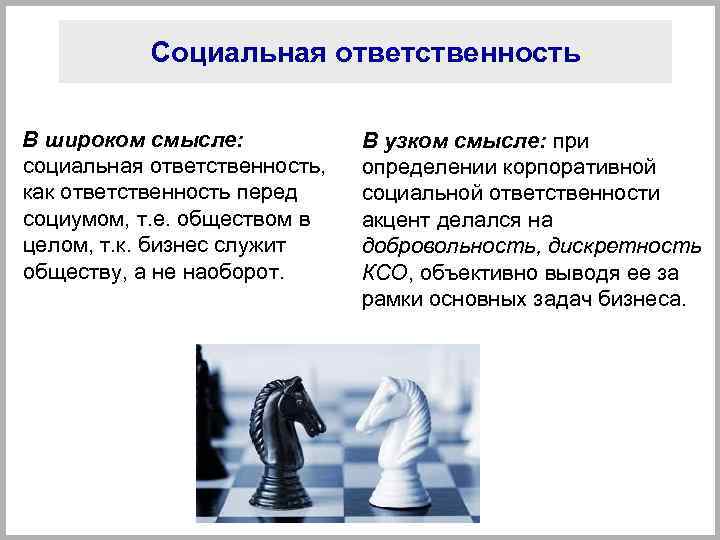 Социальная ответственность

В широком смысле: социальная ответственность, как ответственность перед социумом, т.е. обществом в целом, т.к. бизнес служит обществу, а не наоборот.

В узком смысле: при определении корпоративной социальной ответственности акцент делался на добровольность, дискретность КСО, объективно выводя ее за рамки основных задач бизнеса.